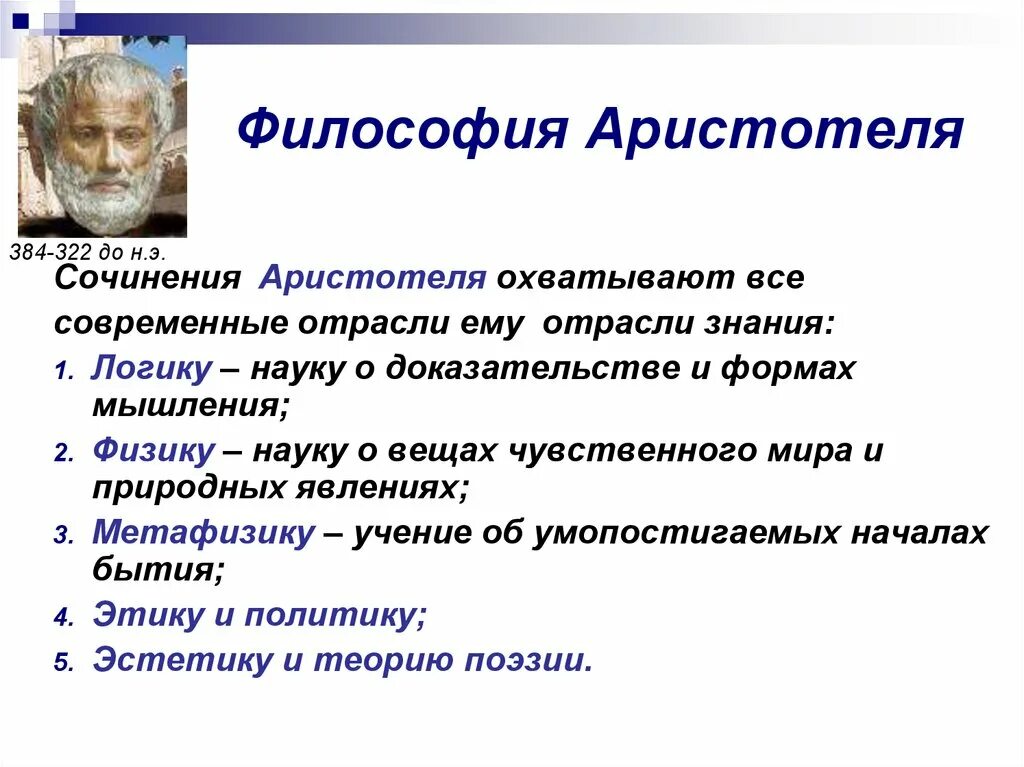 Философия Аристотеля

384-322 до н.э.

Сочинения Аристотеля охватывают все современные отрасли ему отрасли знания:

1. Логику – науку о доказательстве и формах мышления;
2. Физику – науку о вещах чувственного мира и природных явлениях;
3. Метафизику – учение об умопостигаемых началах бытия;
4. Этику и политику;
5. Эстетику и теорию поэзии.